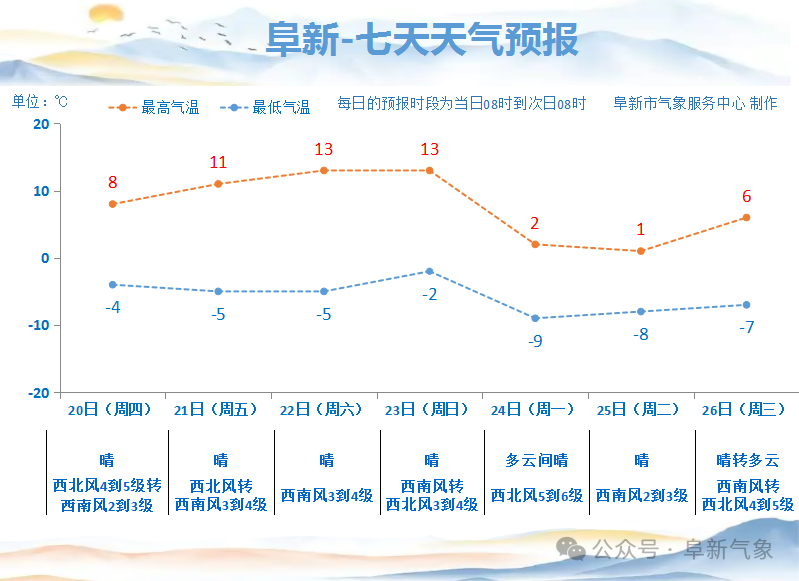 阜新-七天天气预报

单位：℃　最高气温　最低气温　每日的预报时段为当日08时到次日08时　阜新市气象服务中心 制作

20
10
0
-10
-20

8　11　13　13　2　1　6

-4　-5　-5　-2　-9　-8　-7

| 20日（周四） | 21日（周五） | 22日（周六） | 23日（周日） | 24日（周一） | 25日（周二） | 26日（周三） |
|---|---|---|---|---|---|---|
| 晴 | 晴 | 晴 | 晴 | 多云间晴 | 晴 | 晴转多云 |
| 西北风4到5级转西南风2到3级 | 西北风转西南风3到4级 | 西南风3到4级 | 西南风转西北风3到4级 | 西北风5到6级 | 西南风2到3级 | 西南风转西北风4到5级 |

公众号 · 阜新气象